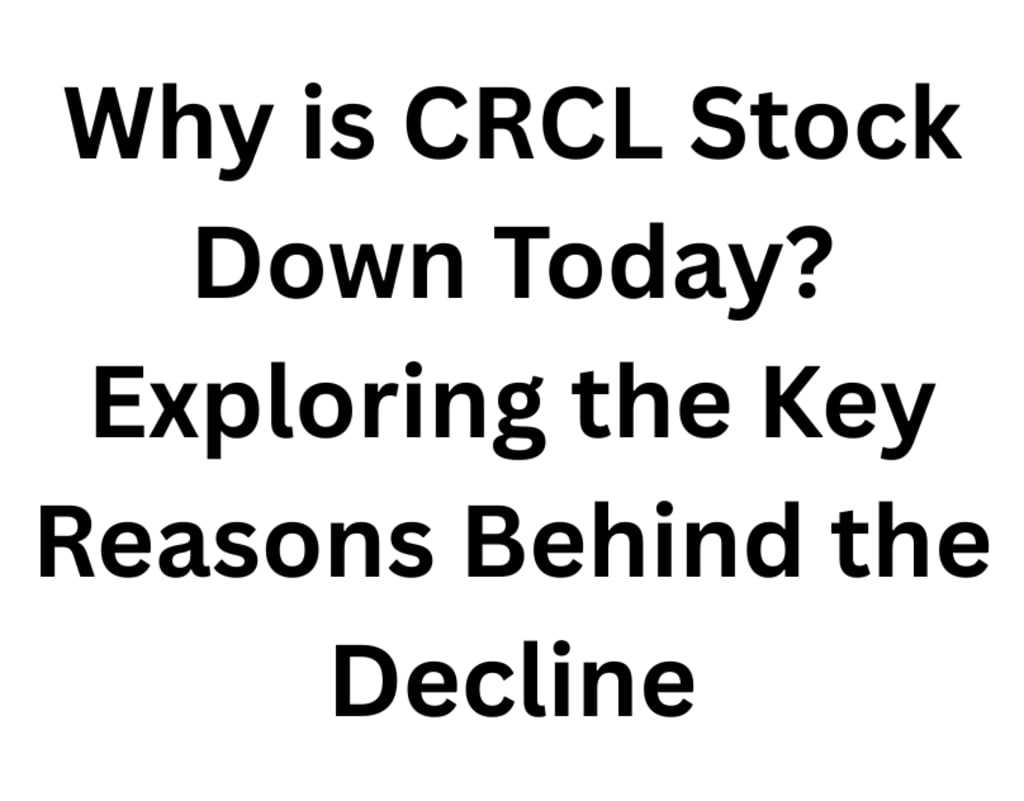 Why is CRCL Stock Down Today? Exploring the Key Reasons Behind the Decline